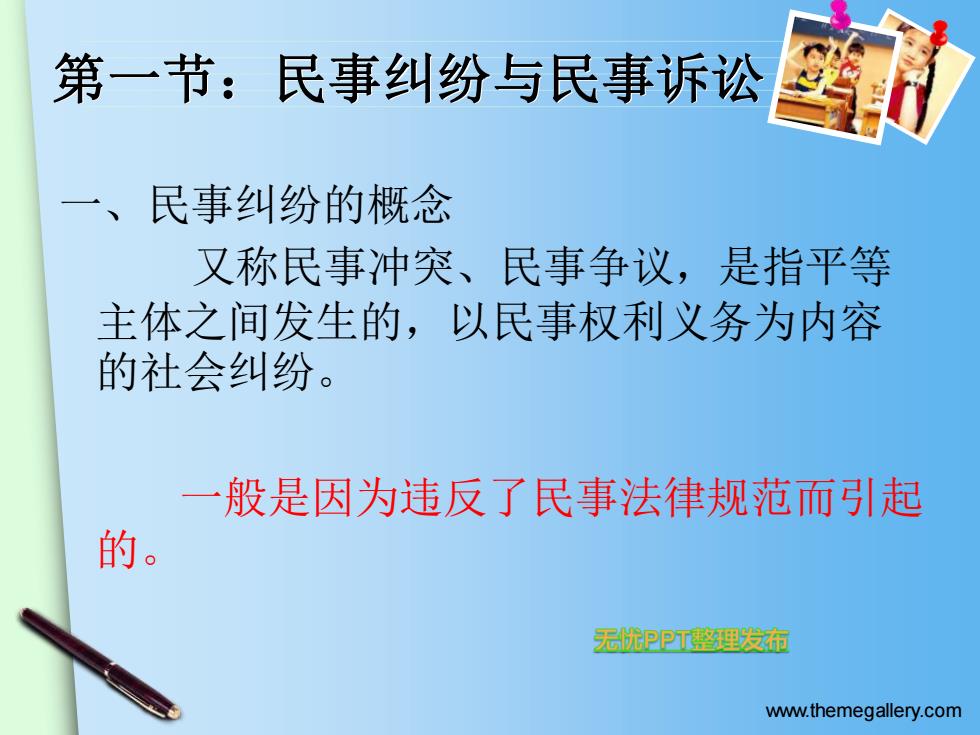 第一节：民事纠纷与民事诉讼

一、民事纠纷的概念

又称民事冲突、民事争议，是指平等主体之间发生的，以民事权利义务为内容的社会纠纷。

一般是因为违反了民事法律规范而引起的。

无忧PPT整理发布

www.themegallery.com